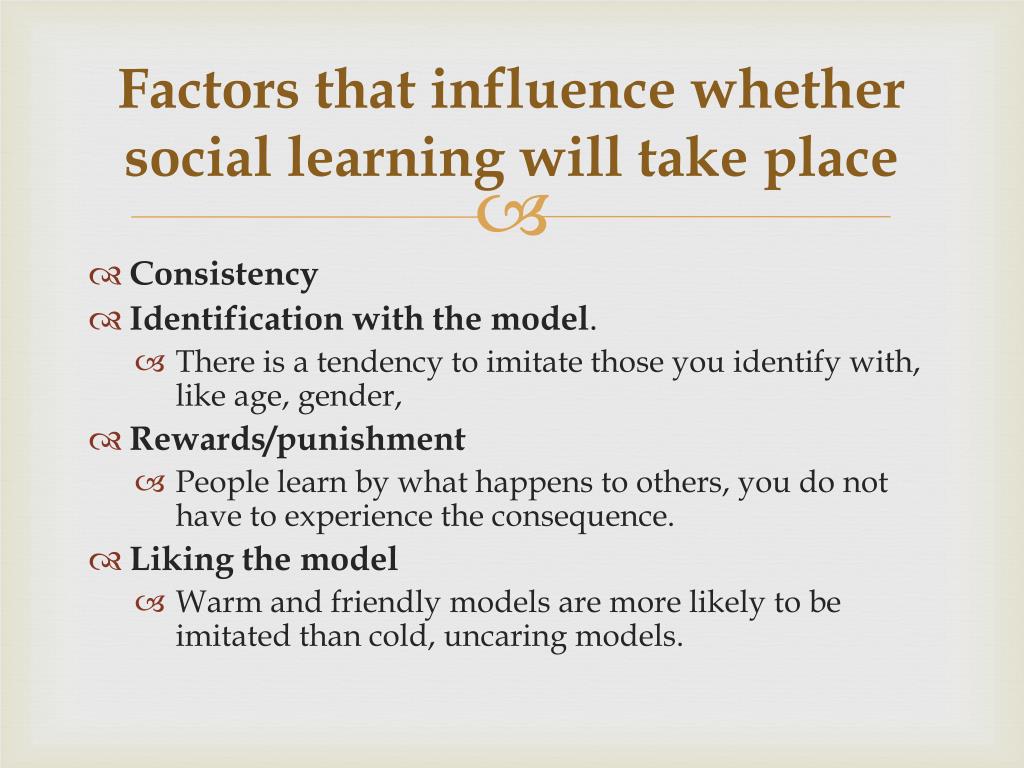 Factors that influence whether social learning will take place

Consistency
Identification with the model.
There is a tendency to imitate those you identify with, like age, gender,
Rewards/punishment
People learn by what happens to others, you do not have to experience the consequence.
Liking the model
Warm and friendly models are more likely to be imitated than cold, uncaring models.